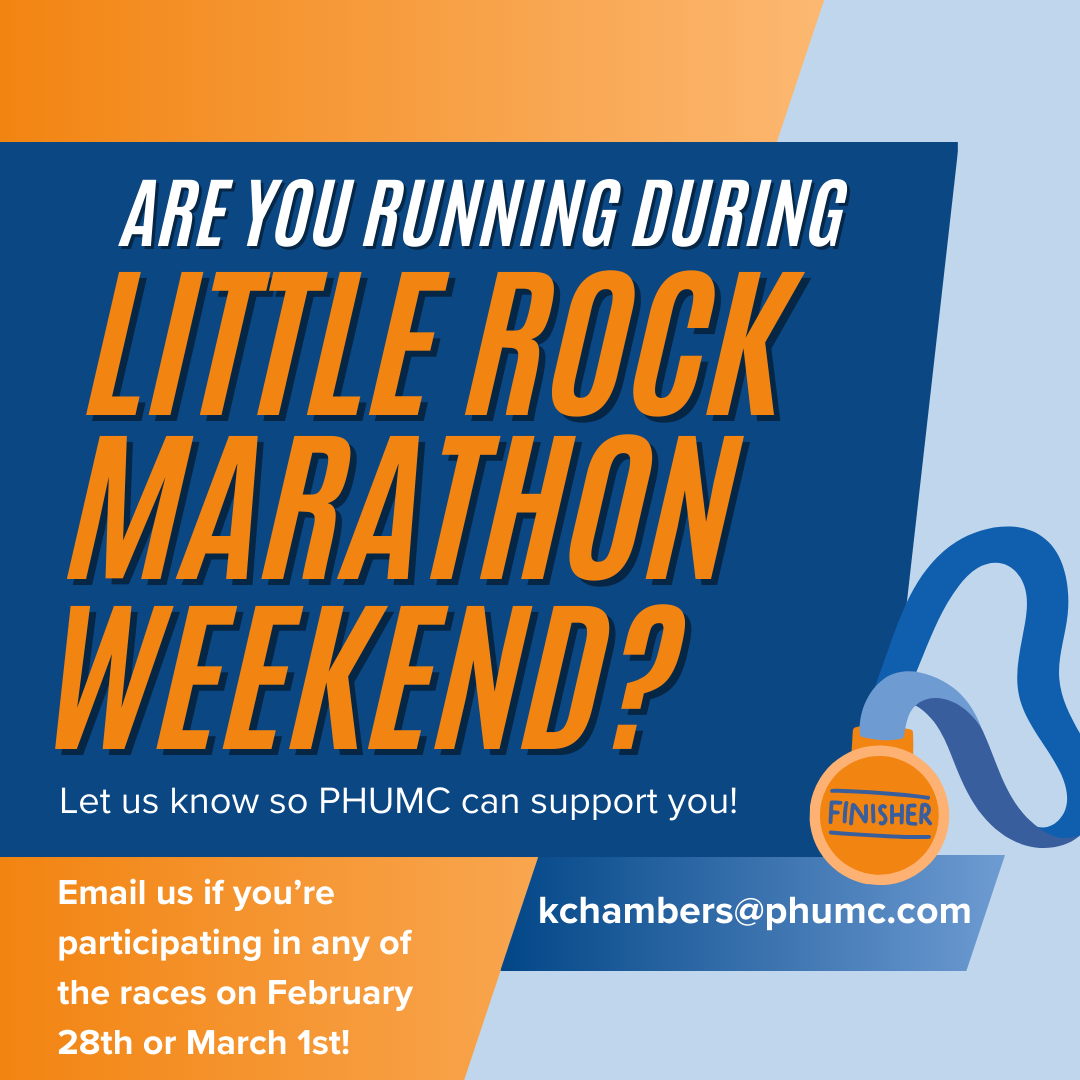 ARE YOU RUNNING DURING
LITTLE ROCK MARATHON WEEKEND?

Let us know so PHUMC can support you!

FINISHER

Email us if you're participating in any of the races on February 28th or March 1st!

kchambers@phumc.com